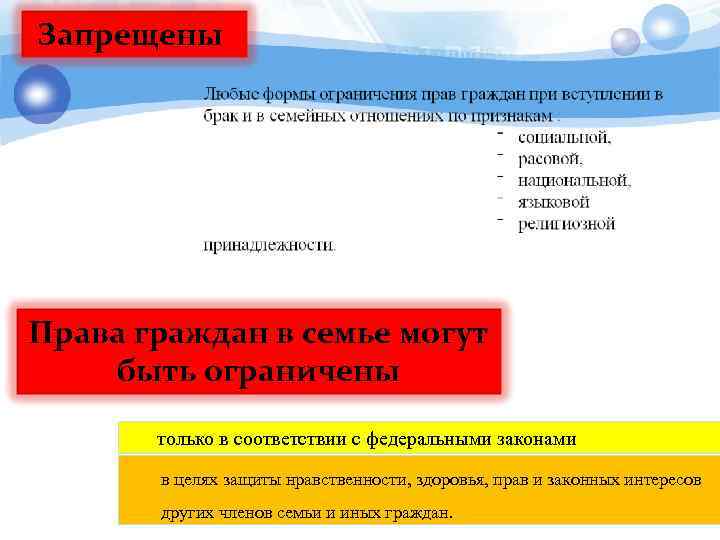 Запрещены

Любые формы ограничения прав граждан при вступлении в брак и в семейных отношениях по признакам :
- социальной,
- расовой,
- национальной,
- языковой
- религиозной
принадлежности.

Права граждан в семье могут быть ограничены

только в соответствии с федеральными законами

в целях защиты нравственности, здоровья, прав и законных интересов других членов семьи и иных граждан.